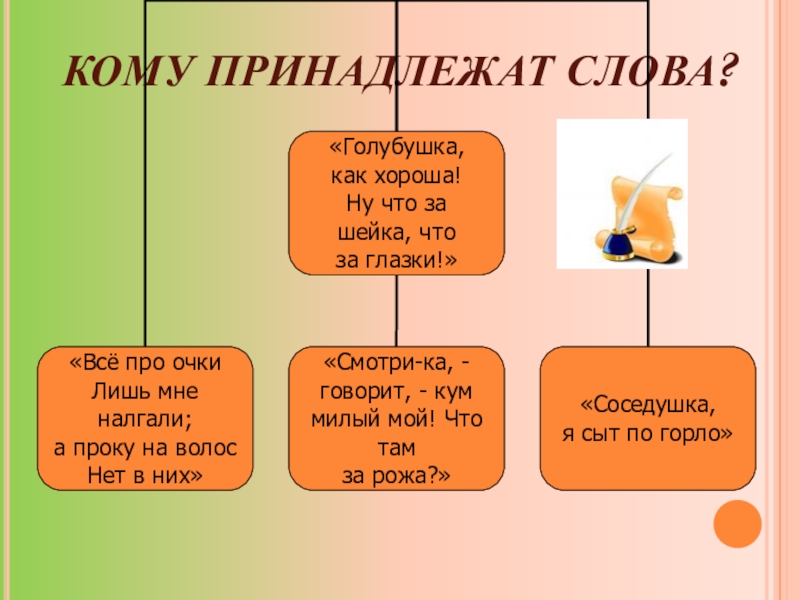 КОМУ ПРИНАДЛЕЖАТ СЛОВА?

«Голубушка, как хороша! Ну что за шейка, что за глазки!»

«Всё про очки Лишь мне налгали; а проку на волос Нет в них»

«Смотри-ка, - говорит, - кум милый мой! Что там за рожа?»

«Соседушка, я сыт по горло»